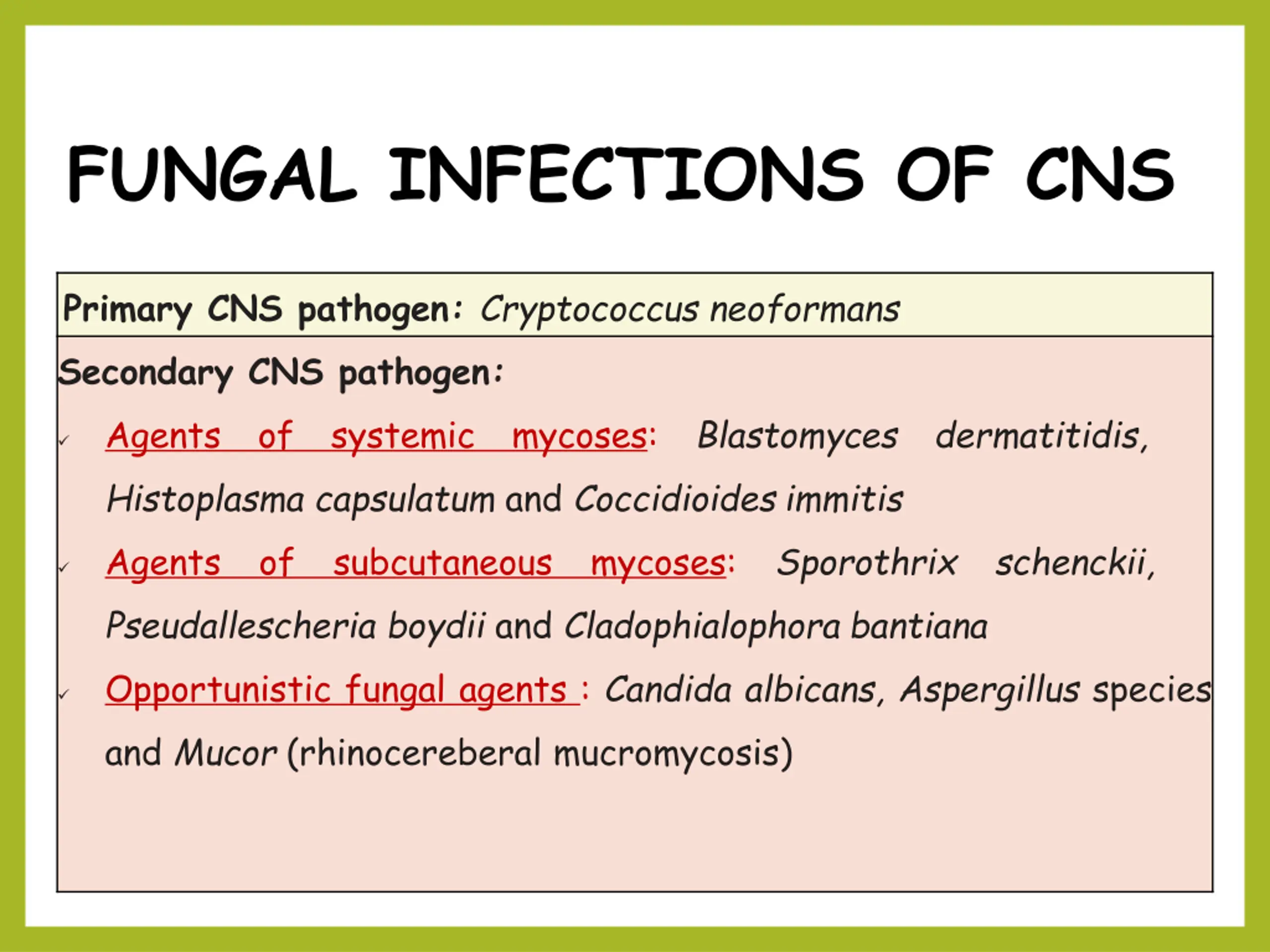 FUNGAL INFECTIONS OF CNS

Primary CNS pathogen: Cryptococcus neoformans

Secondary CNS pathogen:

✓ Agents of systemic mycoses: Blastomyces dermatitidis, Histoplasma capsulatum and Coccidioides immitis

✓ Agents of subcutaneous mycoses: Sporothrix schenckii, Pseudallescheria boydii and Cladophialophora bantiana

✓ Opportunistic fungal agents : Candida albicans, Aspergillus species and Mucor (rhinocereberal mucromycosis)